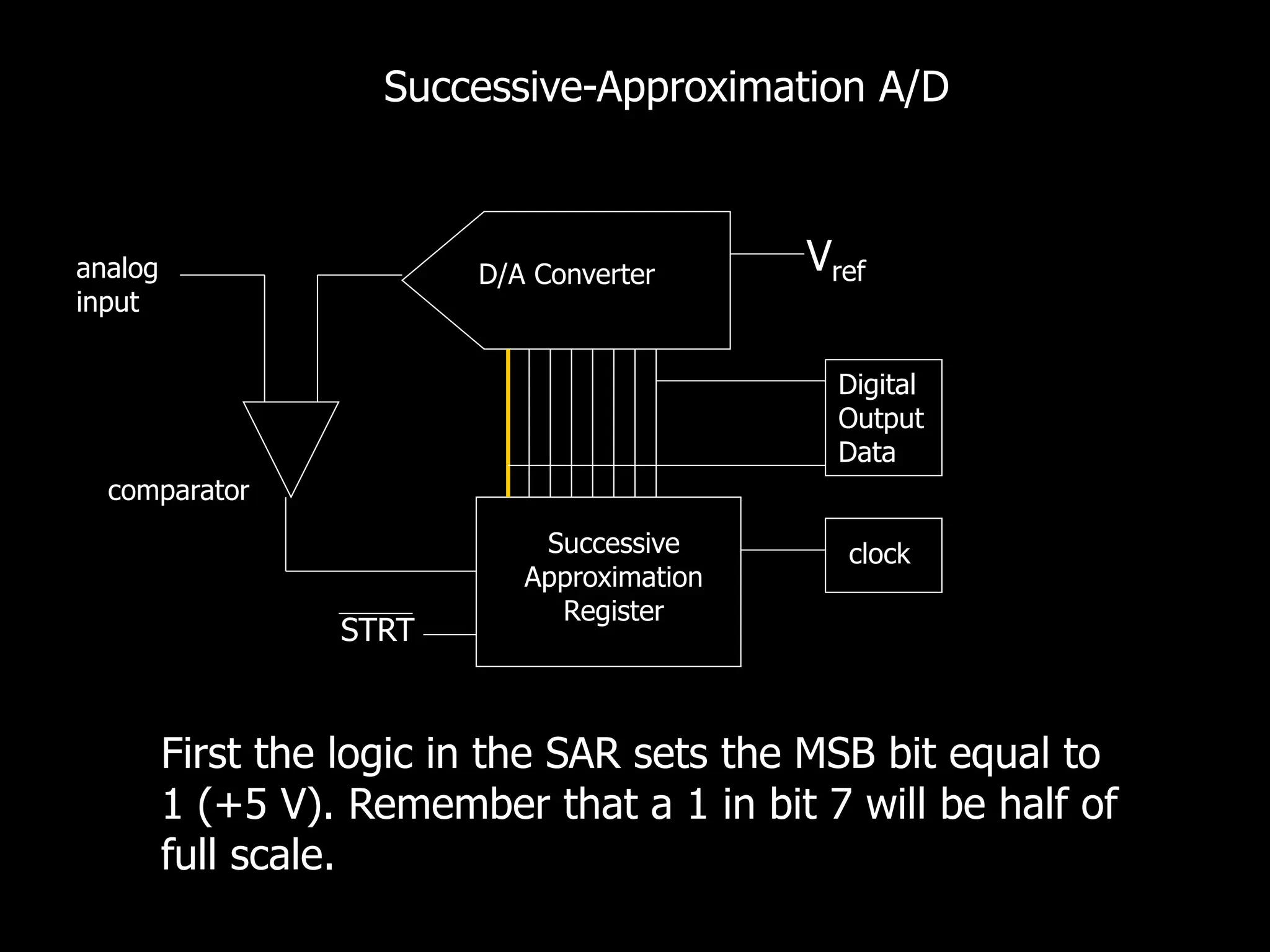 Successive-Approximation A/D

analog input

D/A Converter

$V_{ref}$

Digital Output Data

comparator

Successive Approximation Register

clock

$\overline{STRT}$

First the logic in the SAR sets the MSB bit equal to 1 (+5 V). Remember that a 1 in bit 7 will be half of full scale.